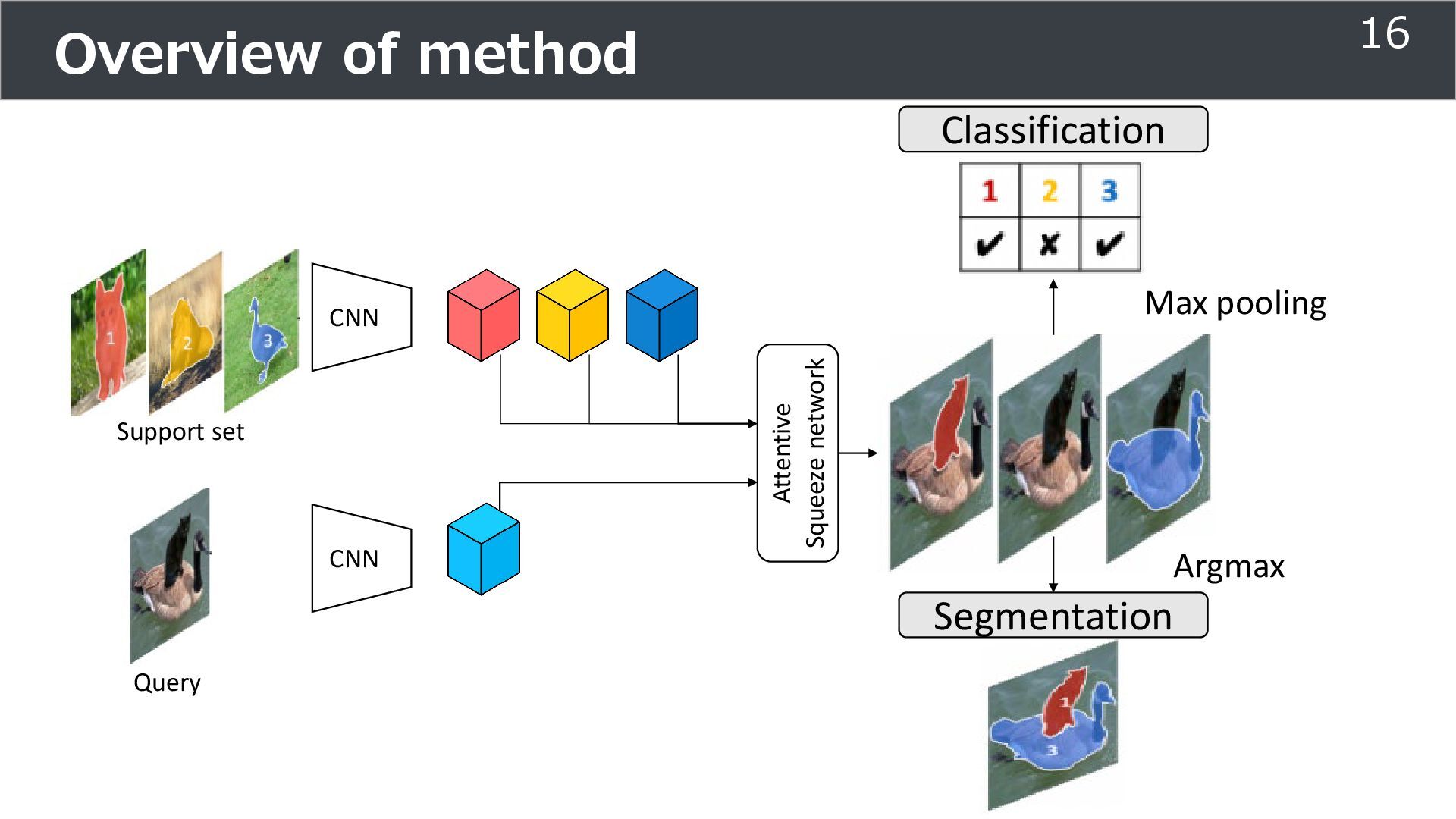 Overview of method

16

Classification

| 1 | 2 | 3 |
|---|---|---|
| ✔ | ✘ | ✔ |

Max pooling

1 2 3

CNN

Support set

Attentive Squeeze network

CNN

Query

Argmax

Segmentation

1 3